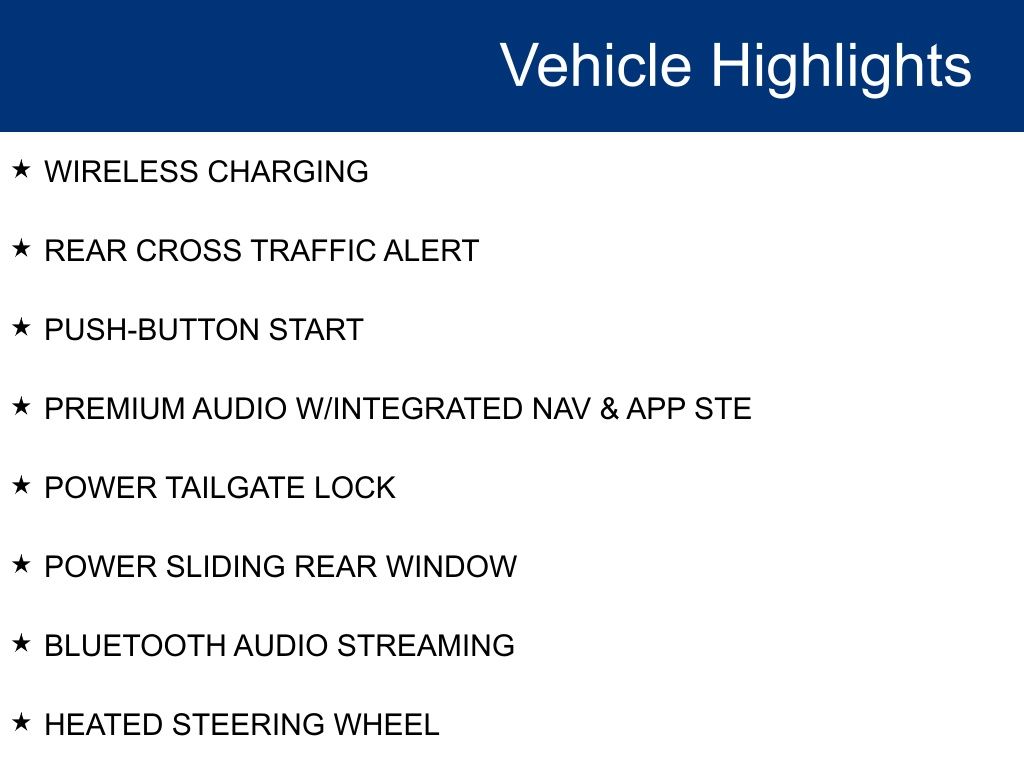 Vehicle Highlights

★ WIRELESS CHARGING

★ REAR CROSS TRAFFIC ALERT

★ PUSH-BUTTON START

★ PREMIUM AUDIO W/INTEGRATED NAV & APP STE

★ POWER TAILGATE LOCK

★ POWER SLIDING REAR WINDOW

★ BLUETOOTH AUDIO STREAMING

★ HEATED STEERING WHEEL